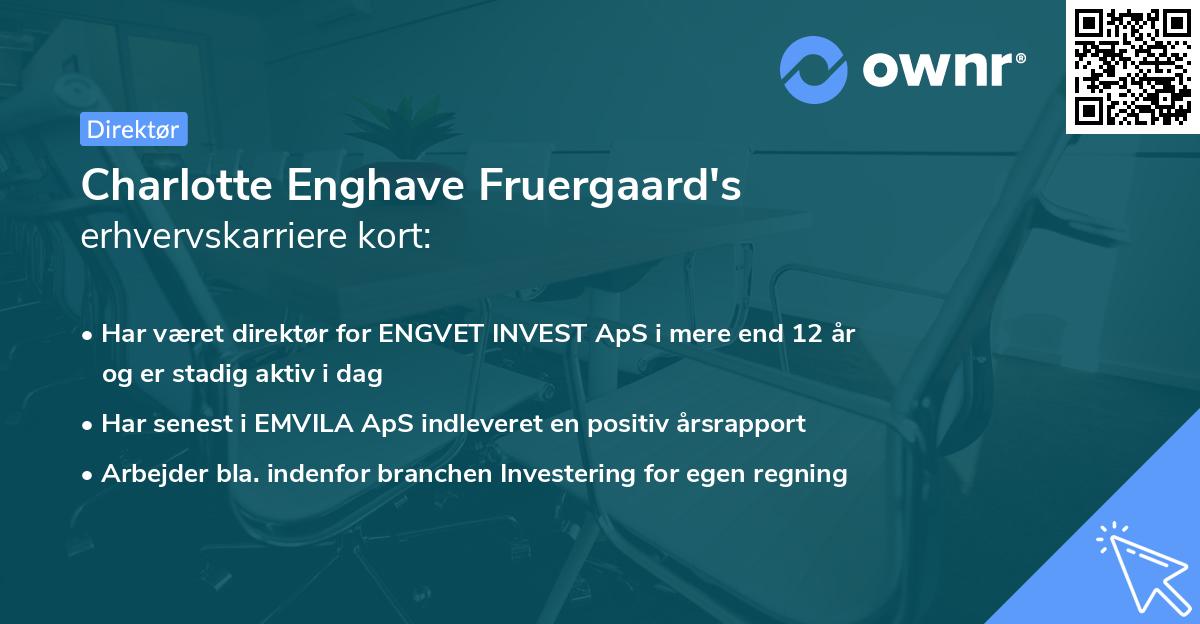 ownr®

Direktør

Charlotte Enghave Fruergaard's
erhvervskarriere kort:

• Har været direktør for ENGVET INVEST ApS i mere end 12 år og er stadig aktiv i dag
• Har senest i EMVILA ApS indleveret en positiv årsrapport
• Arbejder bla. indenfor branchen Investering for egen regning